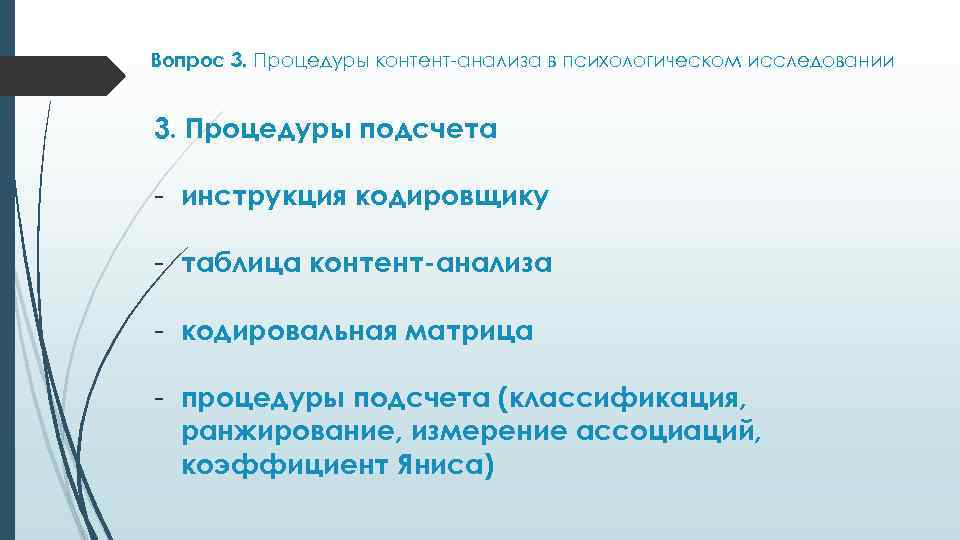 Вопрос 3. Процедуры контент-анализа в психологическом исследовании

3. Процедуры подсчета

- инструкция кодировщику

- таблица контент-анализа

- кодировальная матрица

- процедуры подсчета (классификация, ранжирование, измерение ассоциаций, коэффициент Яниса)